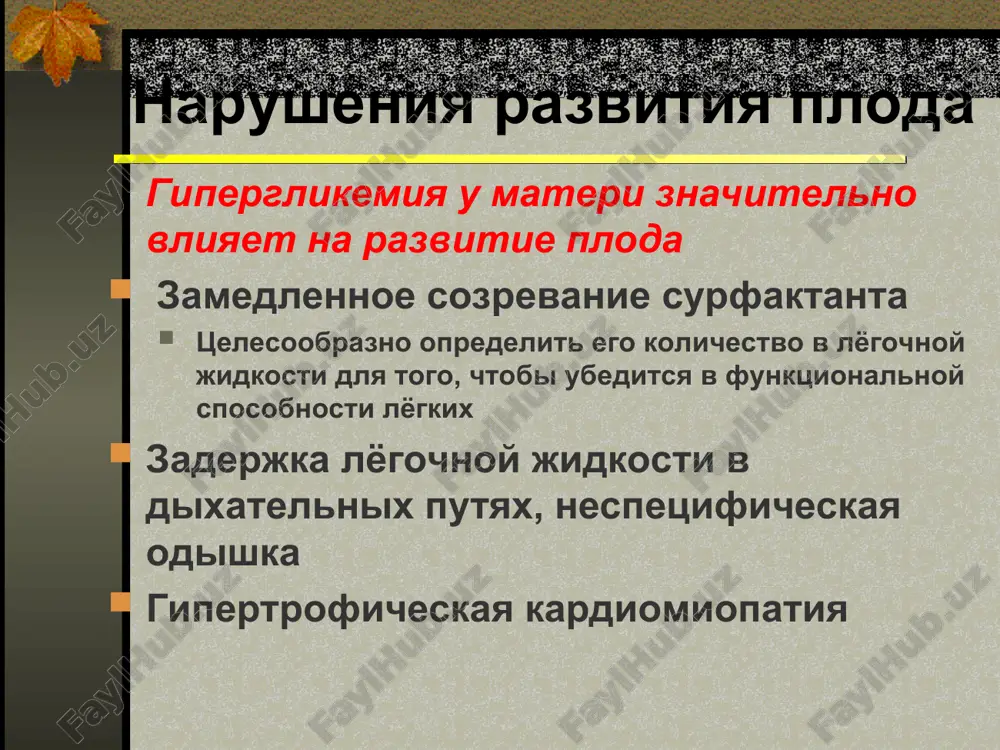 Нарушения развития плода

Гипергликемия у матери значительно влияет на развитие плода

Замедленное созревание сурфактанта

Целесообразно определить его количество в лёгочной жидкости для того, чтобы убедится в функциональной способности лёгких

Задержка лёгочной жидкости в дыхательных путях, неспецифическая одышка

Гипертрофическая кардиомиопатия

FaylHub.uz